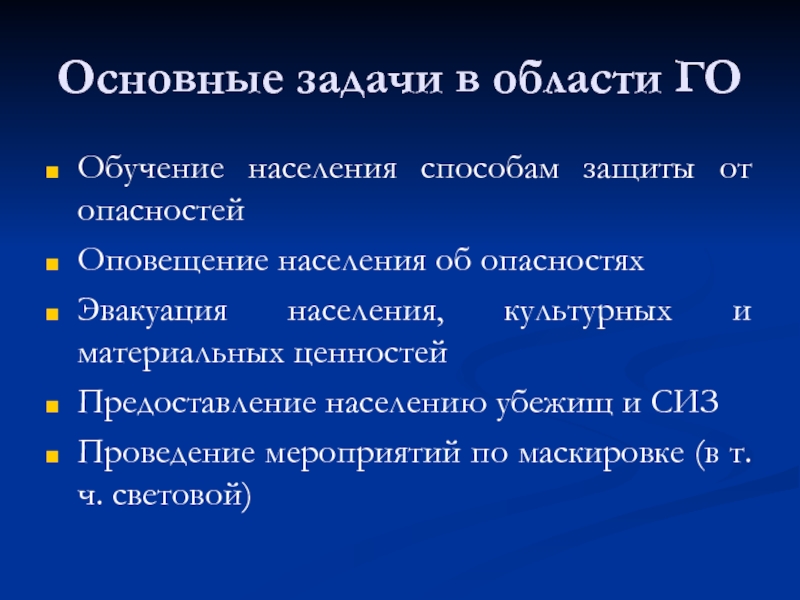 Основные задачи в области ГО

Обучение населения способам защиты от опасностей

Оповещение населения об опасностях

Эвакуация населения, культурных и материальных ценностей

Предоставление населению убежищ и СИЗ

Проведение мероприятий по маскировке (в т. ч. световой)